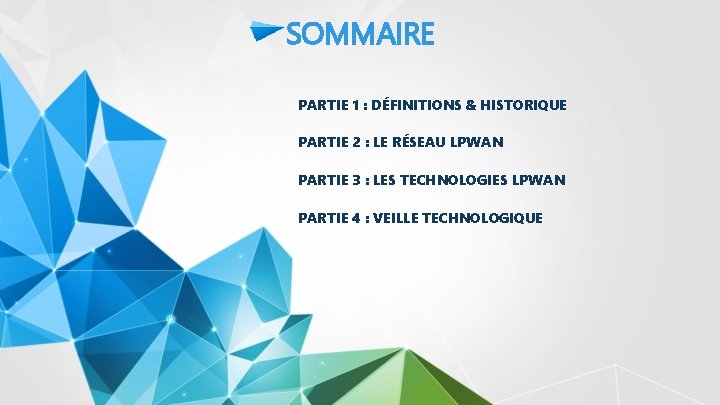 SOMMAIRE

PARTIE 1 : DÉFINITIONS & HISTORIQUE

PARTIE 2 : LE RÉSEAU LPWAN

PARTIE 3 : LES TECHNOLOGIES LPWAN

PARTIE 4 : VEILLE TECHNOLOGIQUE